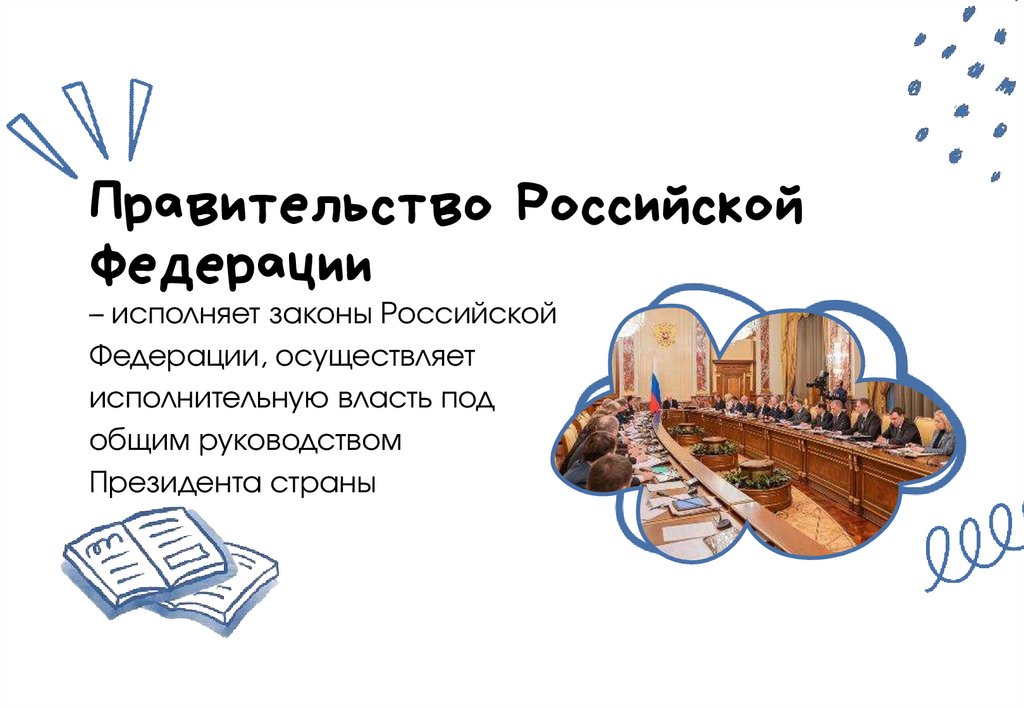 Правительство Российской Федерации

– исполняет законы Российской Федерации, осуществляет исполнительную власть под общим руководством Президента страны